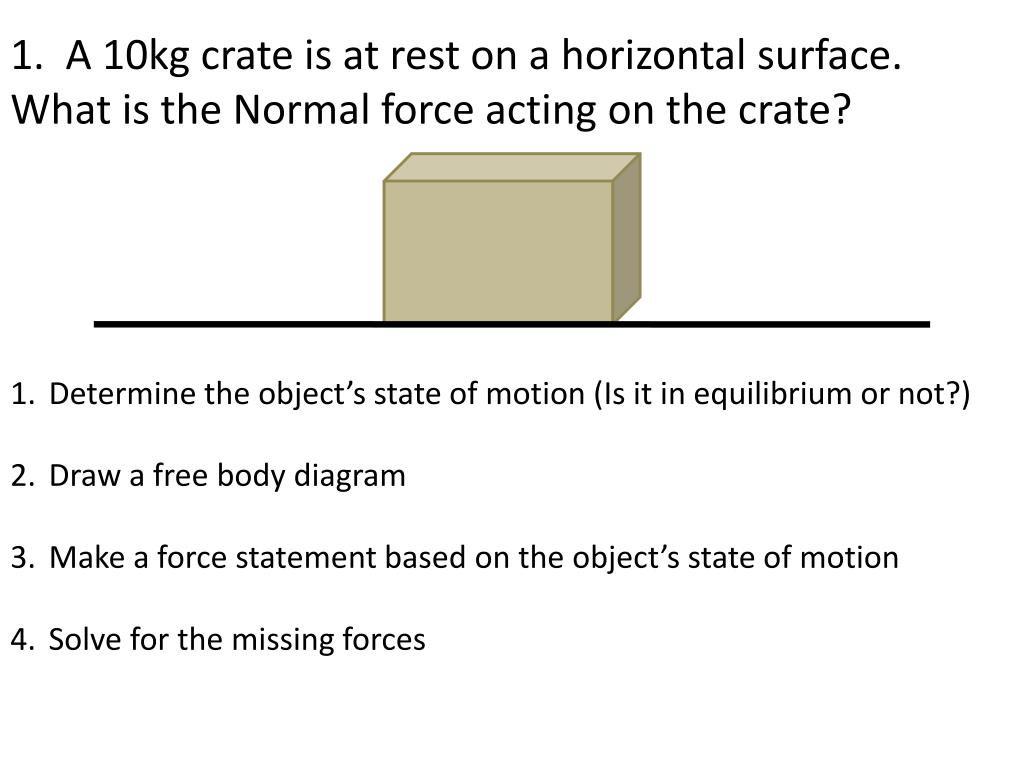 1. A 10kg crate is at rest on a horizontal surface. What is the Normal force acting on the crate?

1. Determine the object’s state of motion (Is it in equilibrium or not?)

2. Draw a free body diagram

3. Make a force statement based on the object’s state of motion

4. Solve for the missing forces